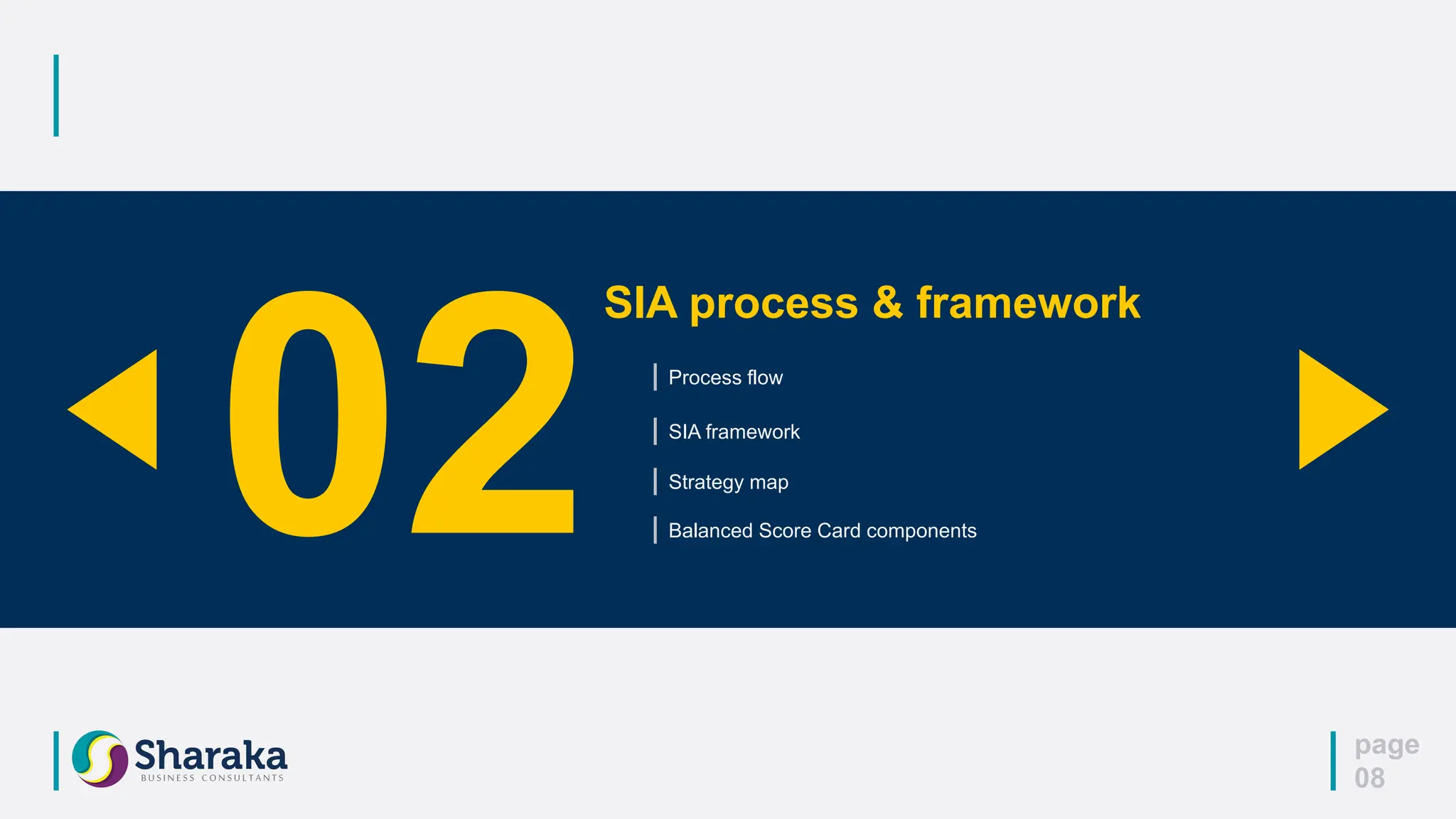 02

SIA process & framework

Process flow

SIA framework

Strategy map

Balanced Score Card components

Sharaka
BUSINESS CONSULTANTS

page
08